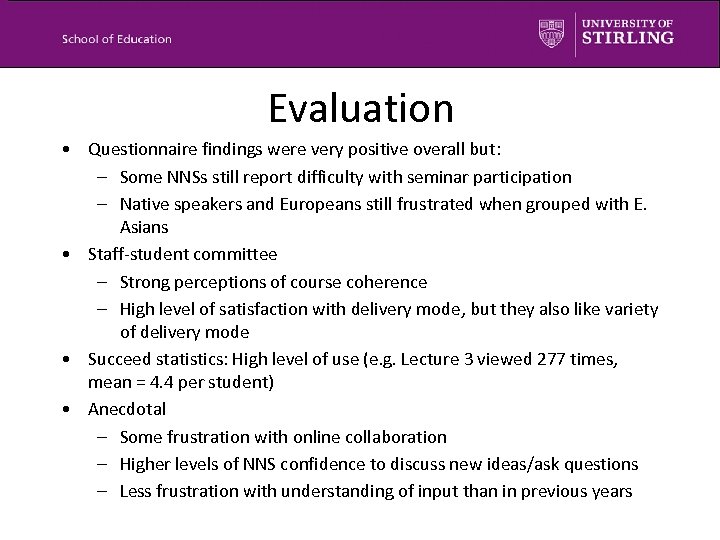 School of Education

UNIVERSITY OF STIRLING

Evaluation

• Questionnaire findings were very positive overall but:
  – Some NNSs still report difficulty with seminar participation
  – Native speakers and Europeans still frustrated when grouped with E. Asians
• Staff-student committee
  – Strong perceptions of course coherence
  – High level of satisfaction with delivery mode, but they also like variety of delivery mode
• Succeed statistics: High level of use (e.g. Lecture 3 viewed 277 times, mean = 4.4 per student)
• Anecdotal
  – Some frustration with online collaboration
  – Higher levels of NNS confidence to discuss new ideas/ask questions
  – Less frustration with understanding of input than in previous years